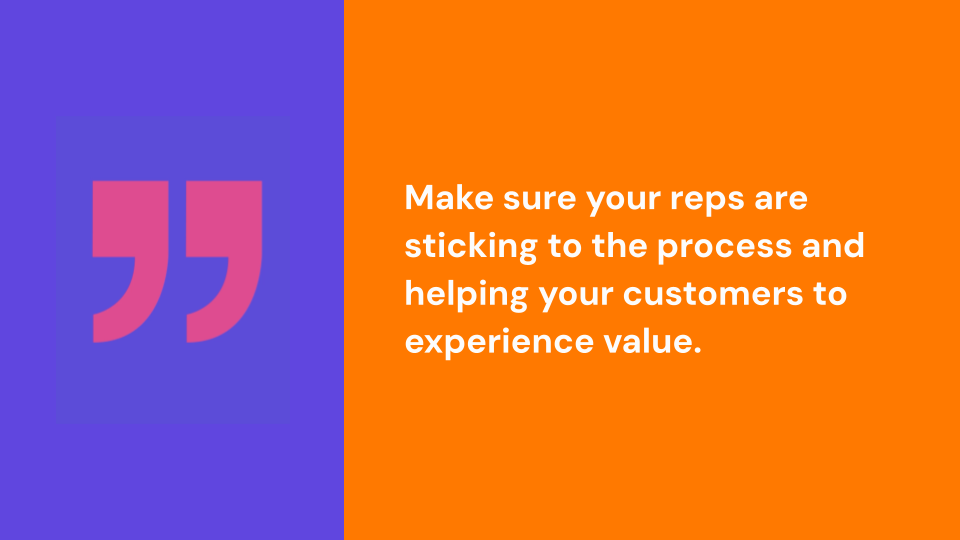 Make sure your reps are sticking to the process and helping your customers to experience value.